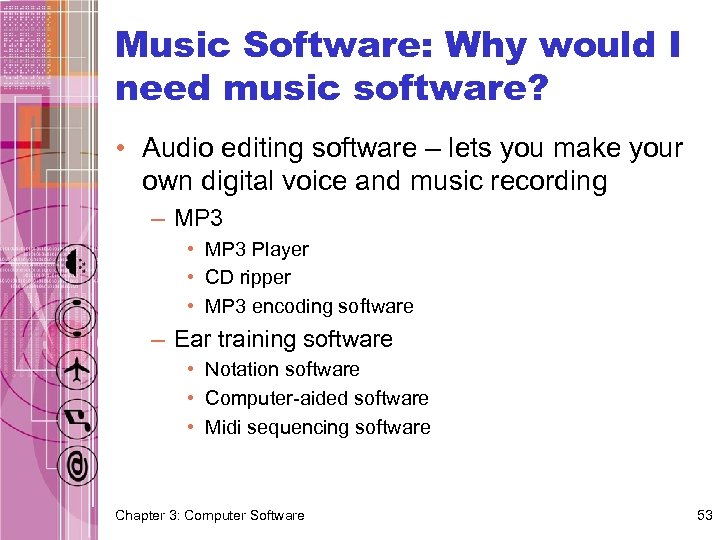 Music Software: Why would I need music software?

• Audio editing software – lets you make your own digital voice and music recording
– MP3
• MP3 Player
• CD ripper
• MP3 encoding software
– Ear training software
• Notation software
• Computer-aided software
• Midi sequencing software

Chapter 3: Computer Software

53